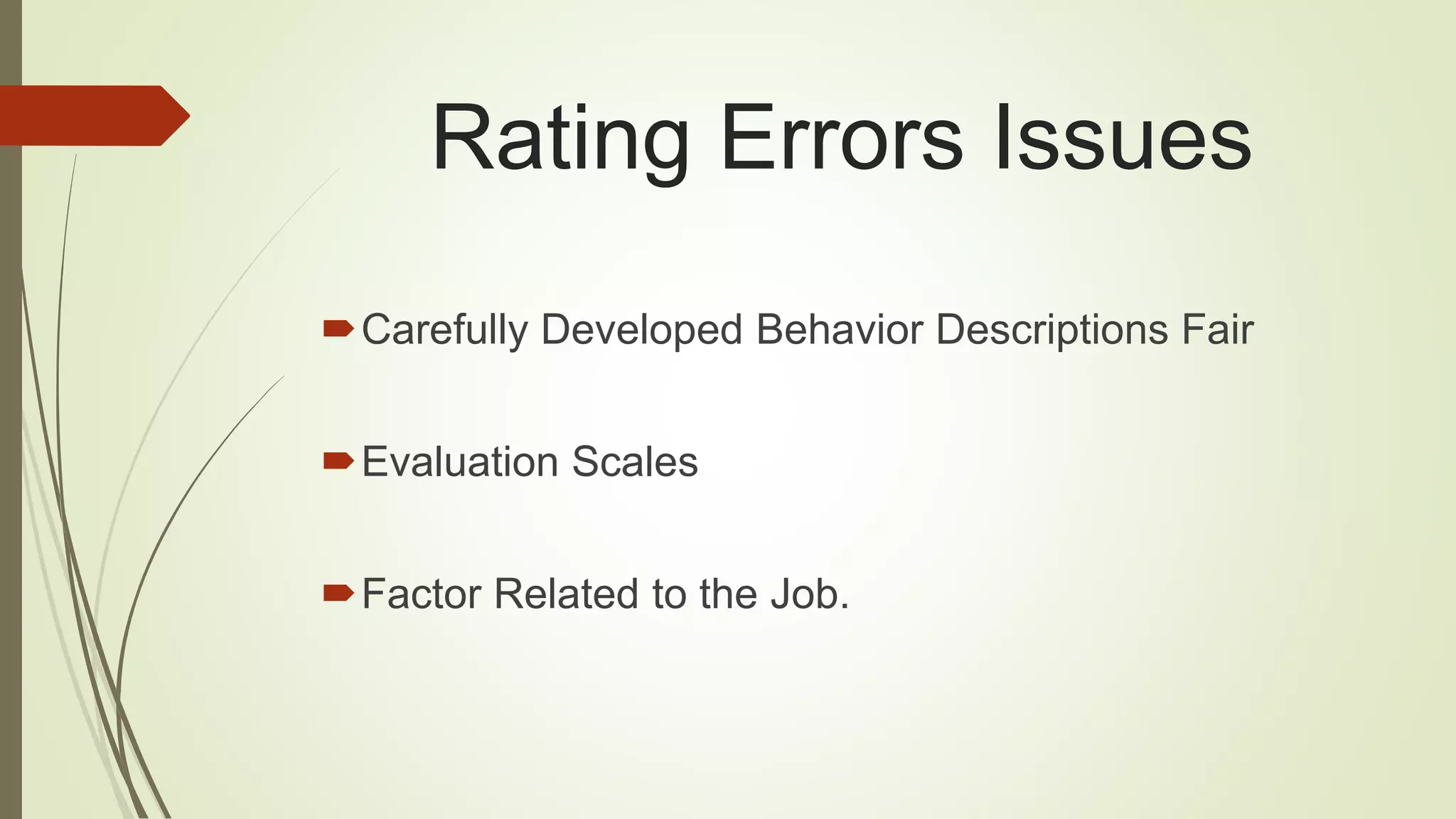 Rating Errors Issues

Carefully Developed Behavior Descriptions Fair

Evaluation Scales

Factor Related to the Job.